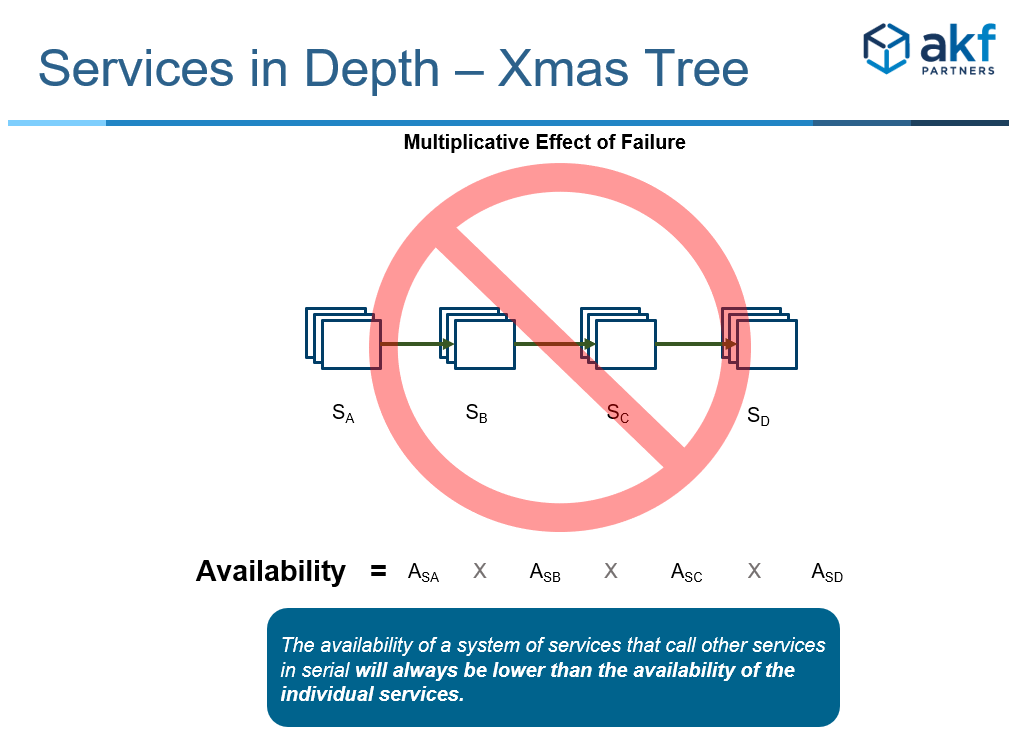 Services in Depth – Xmas Tree

akf PARTNERS

Multiplicative Effect of Failure

$S_A$ $S_B$ $S_C$ $S_D$

Availability = $A_{SA}$ X $A_{SB}$ X $A_{SC}$ X $A_{SD}$

The availability of a system of services that call other services in serial will always be lower than the availability of the individual services.